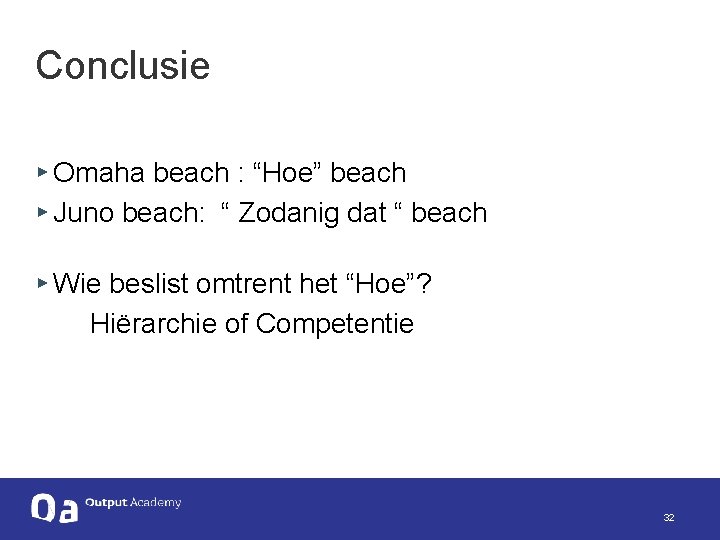 Conclusie

▸ Omaha beach : “Hoe” beach
▸ Juno beach:  “ Zodanig dat “ beach

▸ Wie beslist omtrent het “Hoe”?
Hiërarchie of Competentie

Oa Output Academy

32